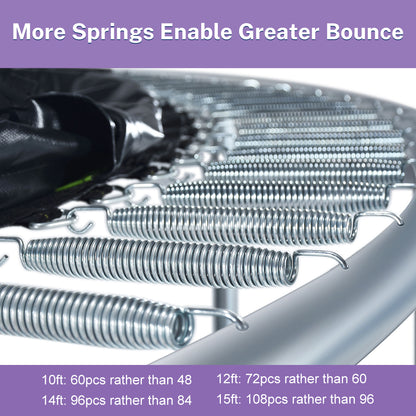 More Springs Enable Greater Bounce

10ft: 60pcs rather than 48
14ft: 96pcs rather than 84

12ft: 72pcs rather than 60
15ft: 108pcs rather than 96